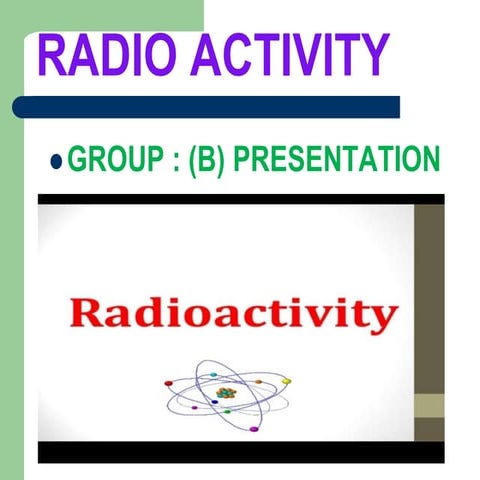 RADIO ACTIVITY

• GROUP : (B) PRESENTATION

Radioactivity